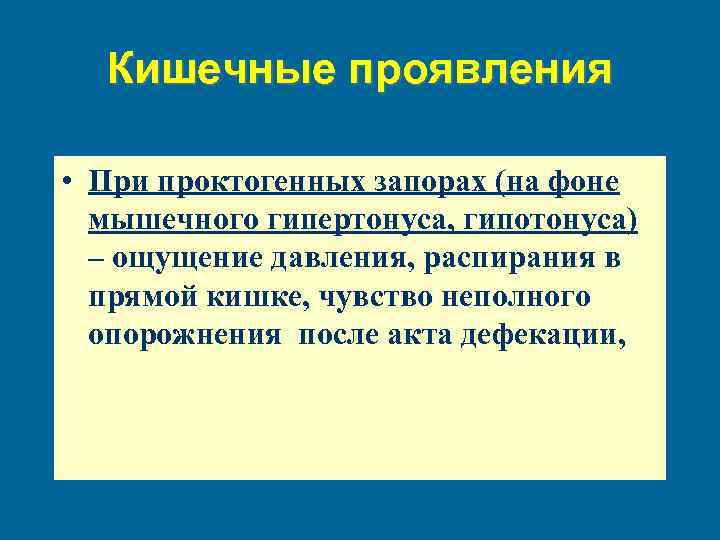 Кишечные проявления

• При проктогенных запорах (на фоне мышечного гипертонуса, гипотонуса) – ощущение давления, распирания в прямой кишке, чувство неполного опорожнения после акта дефекации,